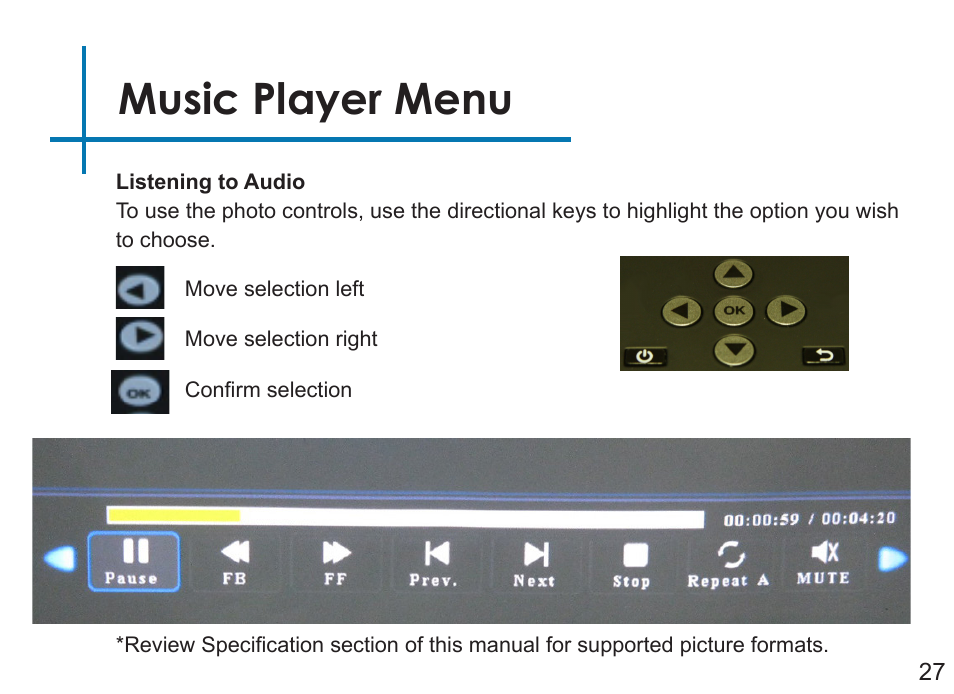 Music Player Menu

Listening to Audio
To use the photo controls, use the directional keys to highlight the option you wish to choose.

Move selection left

Move selection right

OK Confirm selection

OK

00:00:59 / 00:04:20

Pause FB FF Prev. Next Stop Repeat A MUTE

*Review Specification section of this manual for supported picture formats.

27